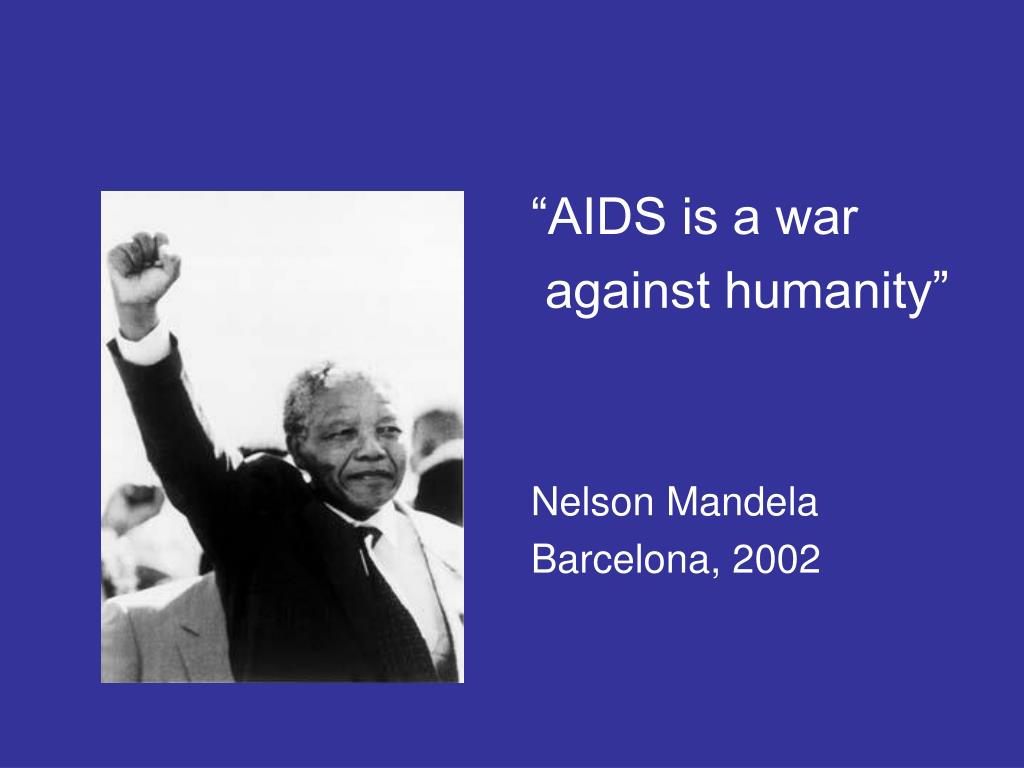 “AIDS is a war against humanity”

Nelson Mandela
Barcelona, 2002